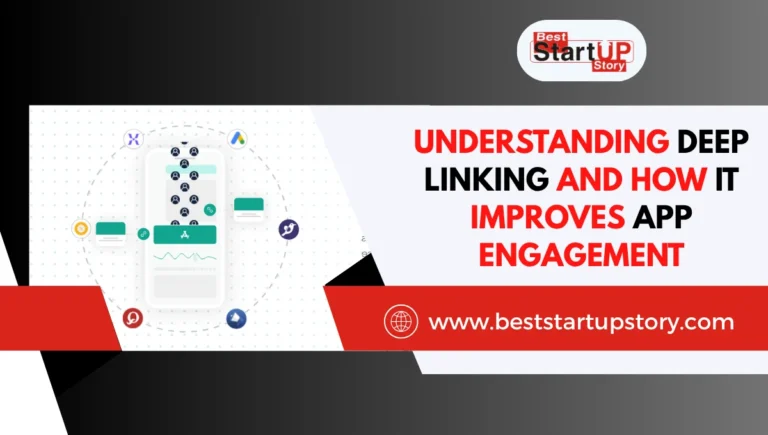 Best StartUP Story

UNDERSTANDING DEEP LINKING AND HOW IT IMPROVES APP ENGAGEMENT

www.beststartupstory.com